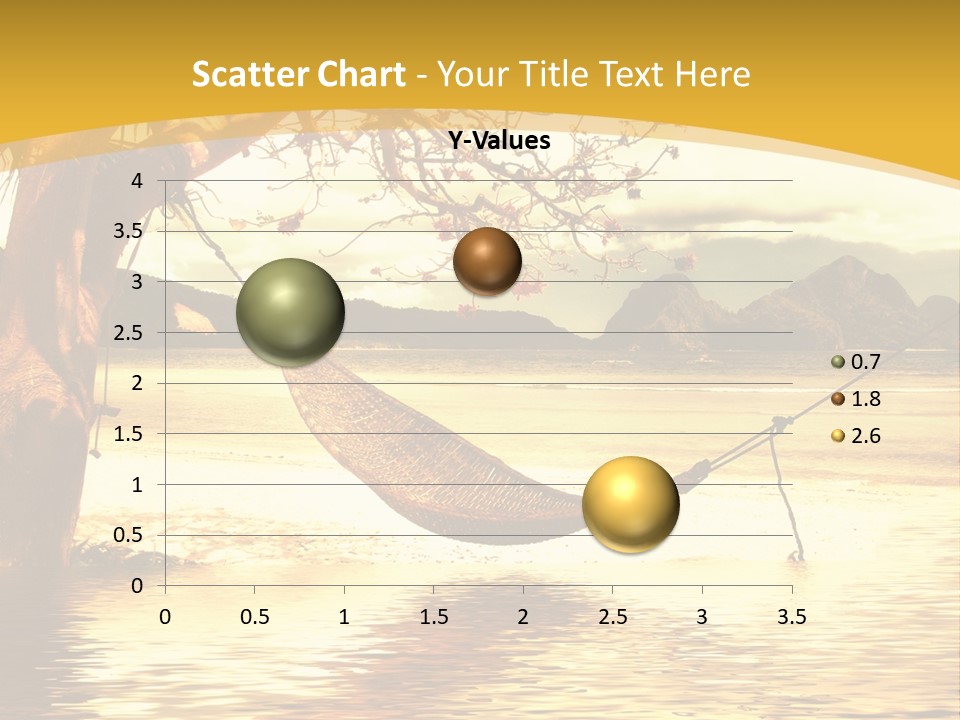 Scatter Chart - Your Title Text Here

Y-Values

4
3.5
3
2.5
2
1.5
1
0.5
0

0 0.5 1 1.5 2 2.5 3 3.5

0.7
1.8
2.6